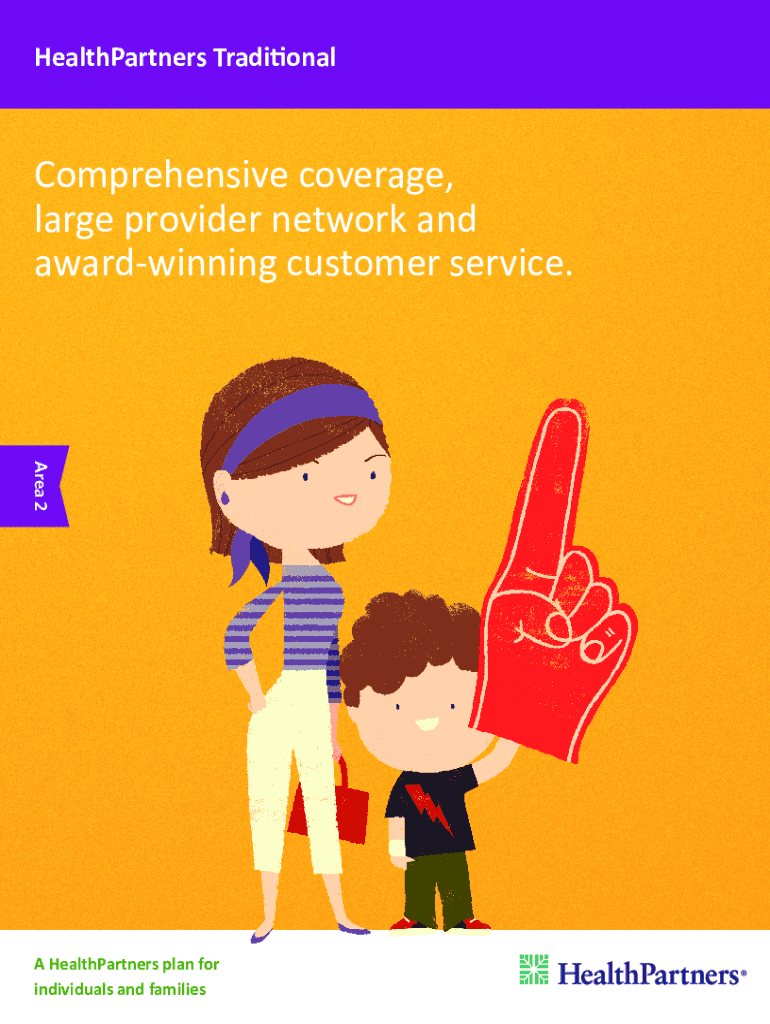 HealthPartners Traditional

Comprehensive coverage, large provider network and award-winning customer service.

Area 2

A HealthPartners plan for individuals and families

HealthPartners®